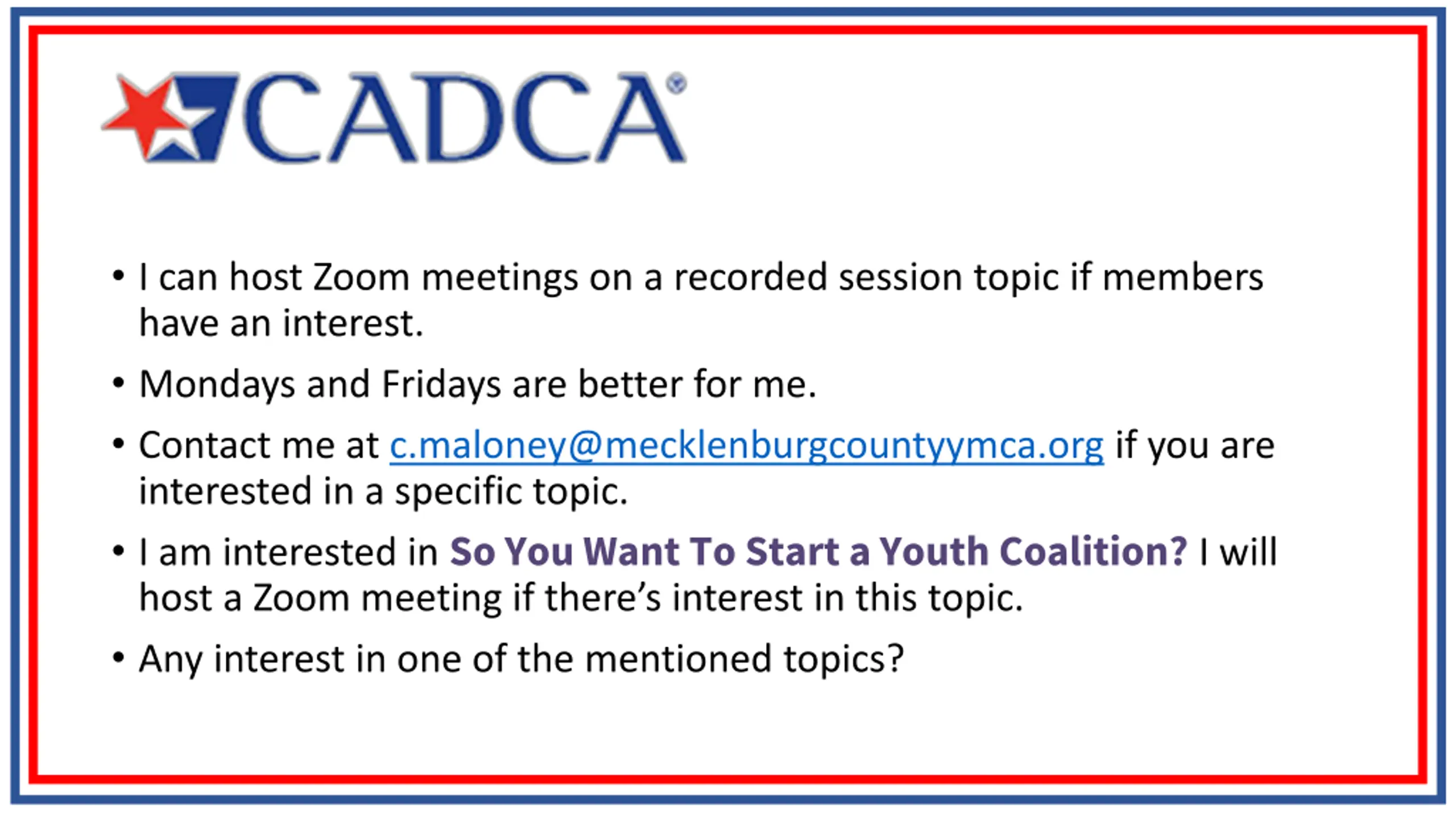 CADCA®

• I can host Zoom meetings on a recorded session topic if members have an interest.

• Mondays and Fridays are better for me.

• Contact me at c.maloney@mecklenburgcountyymca.org if you are interested in a specific topic.

• I am interested in So You Want To Start a Youth Coalition? I will host a Zoom meeting if there's interest in this topic.

• Any interest in one of the mentioned topics?